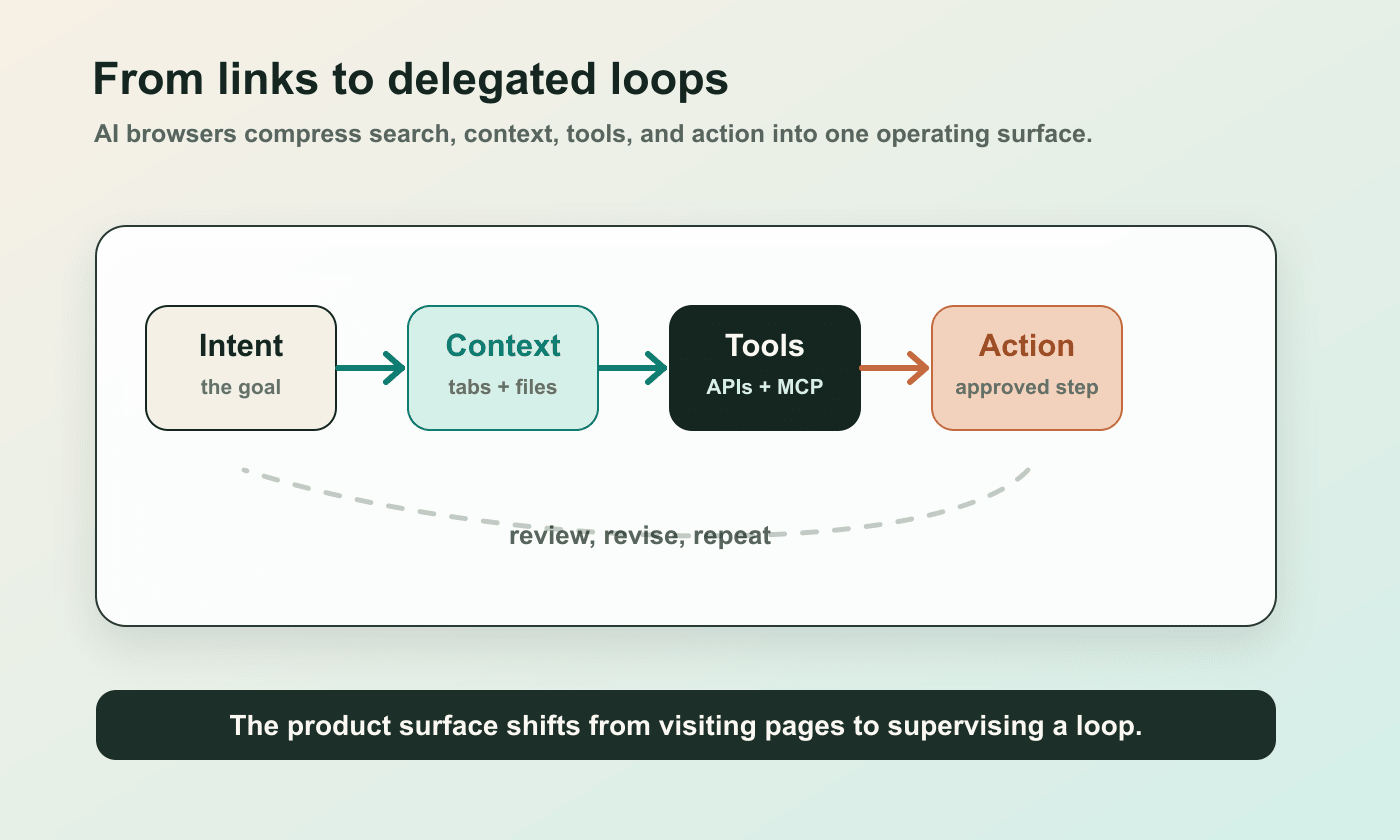 From links to delegated loops

AI browsers compress search, context, tools, and action into one operating surface.

Intent
the goal

Context
tabs + files

Tools
APIs + MCP

Action
approved step

review, revise, repeat

The product surface shifts from visiting pages to supervising a loop.